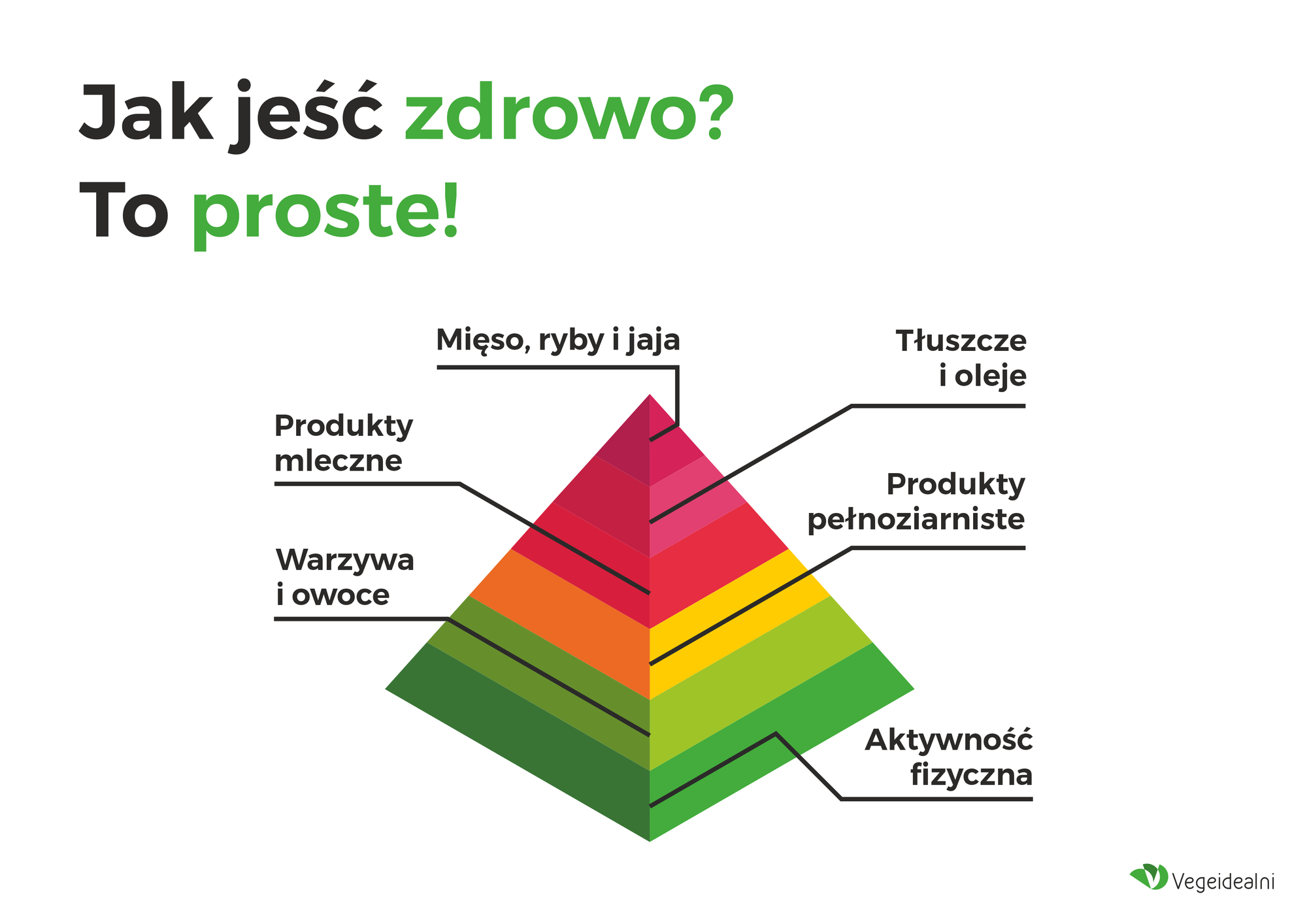 Jak jeść zdrowo?
To proste!

Mięso, ryby i jaja

Tłuszcze i oleje

Produkty mleczne

Produkty pełnoziarniste

Warzywa i owoce

Aktywność fizyczna

Vegeidealni